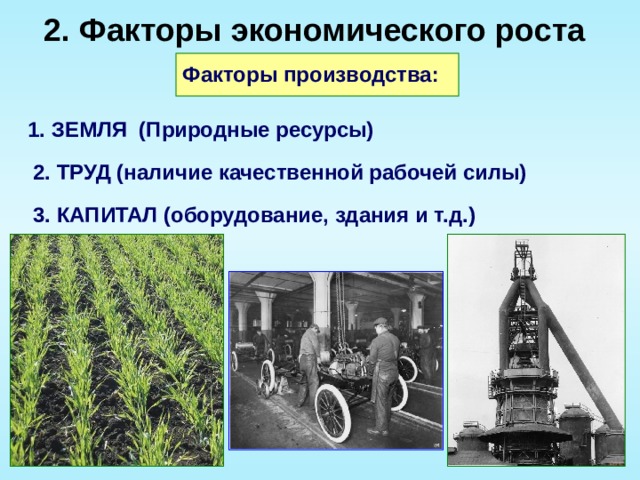 2. Факторы экономического роста

Факторы производства:

1. ЗЕМЛЯ (Природные ресурсы)

2. ТРУД (наличие качественной рабочей силы)

3. КАПИТАЛ (оборудование, здания и т.д.)